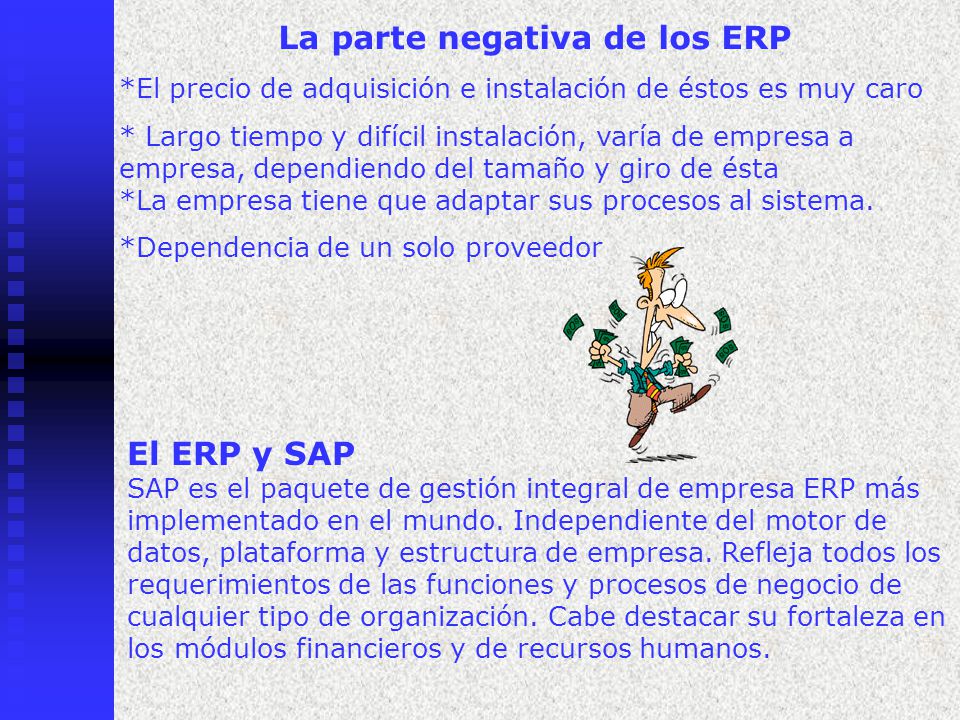 La parte negativa de los ERP

*El precio de adquisición e instalación de éstos es muy caro

* Largo tiempo y difícil instalación, varía de empresa a empresa, dependiendo del tamaño y giro de ésta
*La empresa tiene que adaptar sus procesos al sistema.

*Dependencia de un solo proveedor

El ERP y SAP
SAP es el paquete de gestión integral de empresa ERP más implementado en el mundo. Independiente del motor de datos, plataforma y estructura de empresa. Refleja todos los requerimientos de las funciones y procesos de negocio de cualquier tipo de organización. Cabe destacar su fortaleza en los módulos financieros y de recursos humanos.